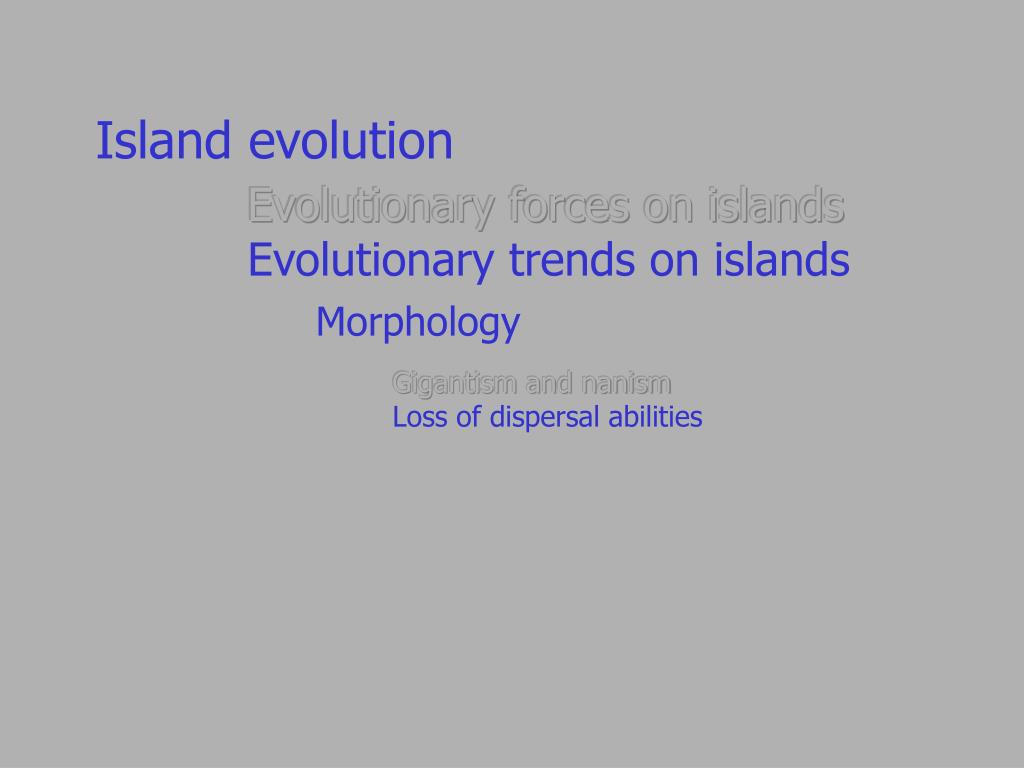 Island evolution

Evolutionary forces on islands

Evolutionary trends on islands

Morphology

Gigantism and nanism

Loss of dispersal abilities